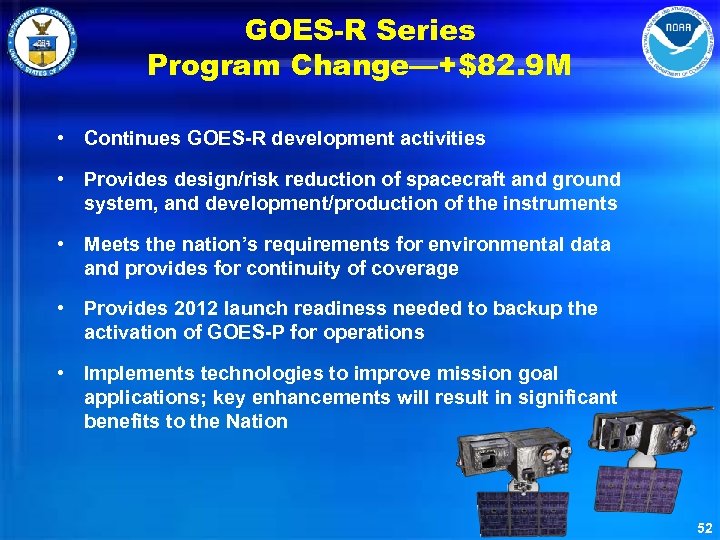 DEPARTMENT OF COMMERCE UNITED STATES OF AMERICA

GOES-R Series
Program Change—+$82.9M

NOAA
NATIONAL OCEANIC AND ATMOSPHERIC ADMINISTRATION U.S. DEPARTMENT OF COMMERCE

• Continues GOES-R development activities

• Provides design/risk reduction of spacecraft and ground system, and development/production of the instruments

• Meets the nation's requirements for environmental data and provides for continuity of coverage

• Provides 2012 launch readiness needed to backup the activation of GOES-P for operations

• Implements technologies to improve mission goal applications; key enhancements will result in significant benefits to the Nation

52